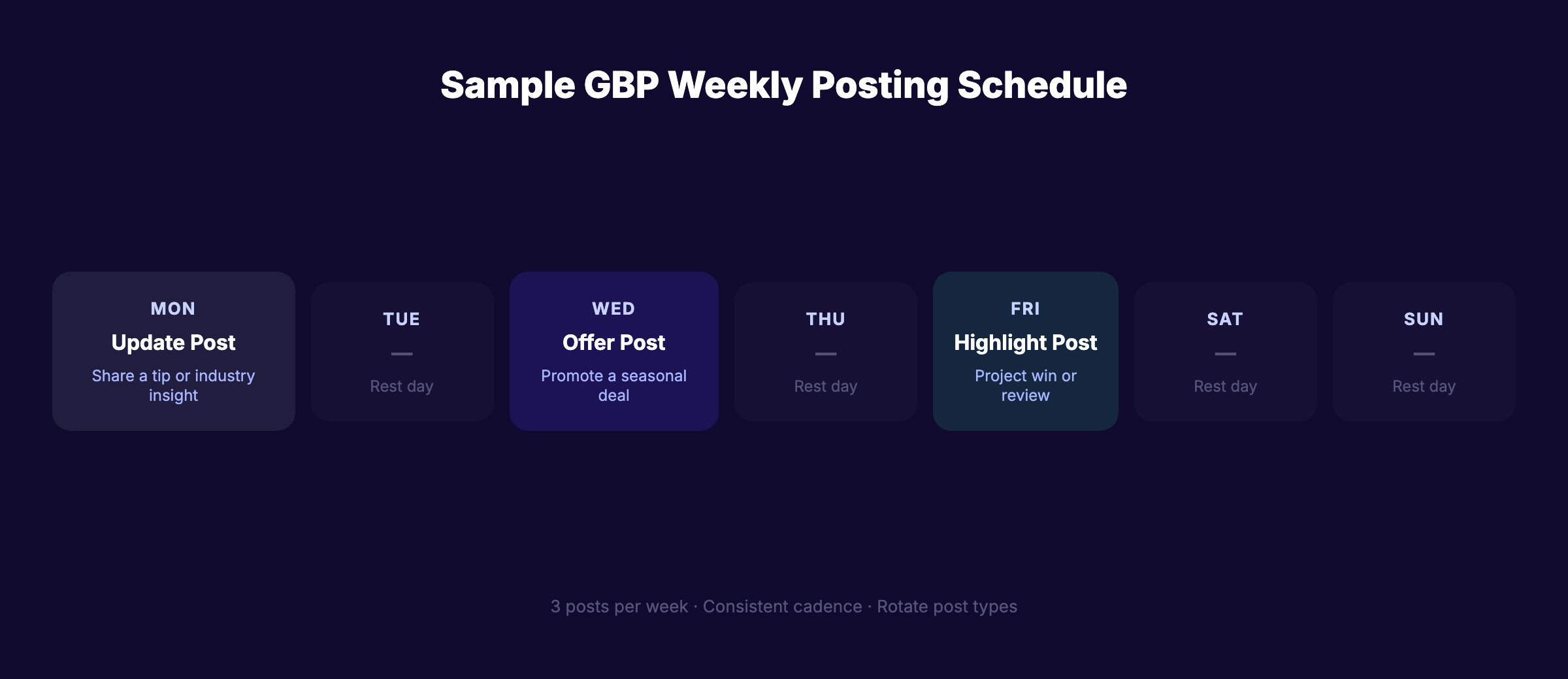 Sample GBP Weekly Posting Schedule

MON
Update Post
Share a tip or industry insight

TUE
—
Rest day

WED
Offer Post
Promote a seasonal deal

THU
—
Rest day

FRI
Highlight Post
Project win or review

SAT
—
Rest day

SUN
—
Rest day

3 posts per week · Consistent cadence · Rotate post types